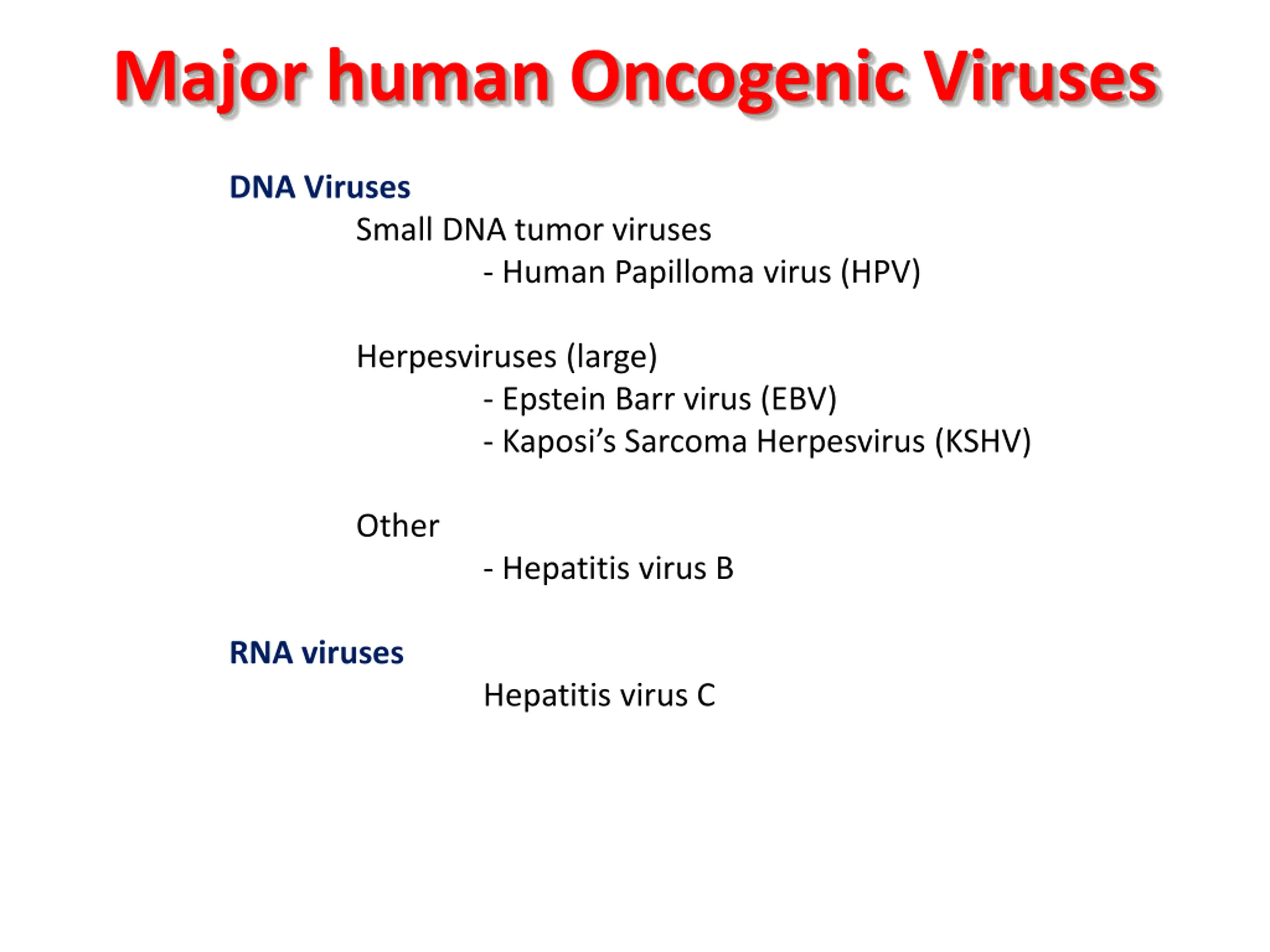 Major human Oncogenic Viruses

DNA Viruses

Small DNA tumor viruses
- Human Papilloma virus (HPV)

Herpesviruses (large)
- Epstein Barr virus (EBV)
- Kaposi’s Sarcoma Herpesvirus (KSHV)

Other
- Hepatitis virus B

RNA viruses

Hepatitis virus C